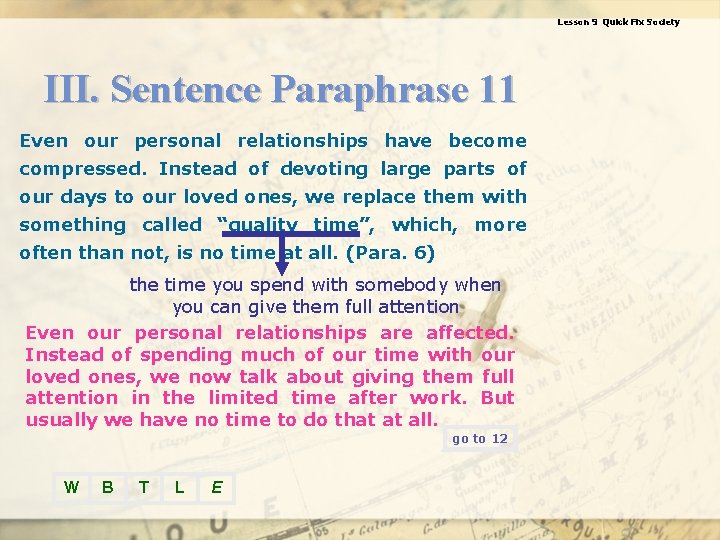 Lesson 9 Quick Fix Society

III. Sentence Paraphrase 11

Even our personal relationships have become compressed. Instead of devoting large parts of our days to our loved ones, we replace them with something called “quality time”, which, more often than not, is no time at all. (Para. 6)

the time you spend with somebody when you can give them full attention

Even our personal relationships are affected. Instead of spending much of our time with our loved ones, we now talk about giving them full attention in the limited time after work. But usually we have no time to do that at all.

go to 12

W B T L E